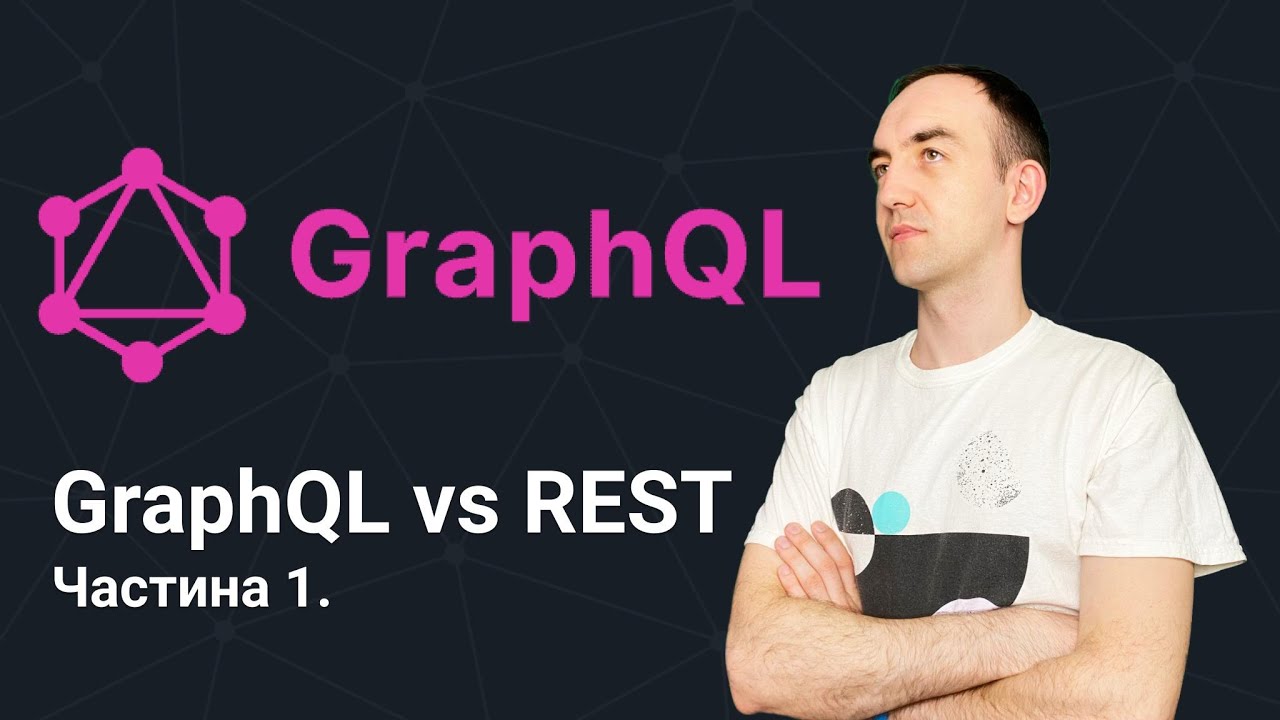 GraphQL

GraphQL vs REST
Частина 1.